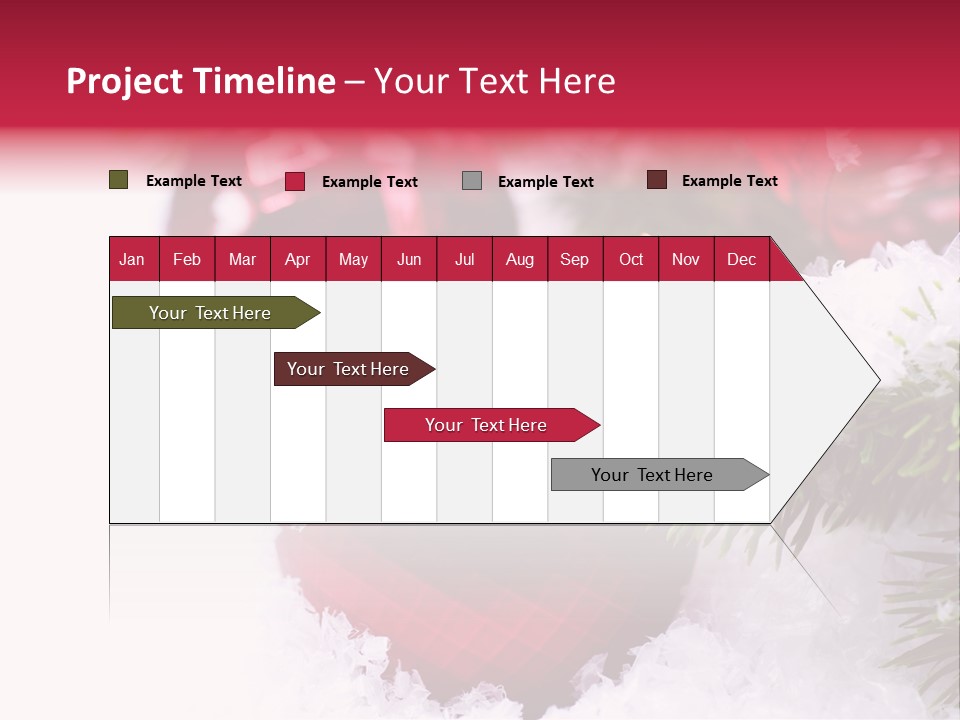 Project Timeline – Your Text Here

Example Text Example Text Example Text Example Text

| Jan | Feb | Mar | Apr | May | Jun | Jul | Aug | Sep | Oct | Nov | Dec |
|---|---|---|---|---|---|---|---|---|---|---|---|

Your Text Here

Your Text Here

Your Text Here

Your Text Here